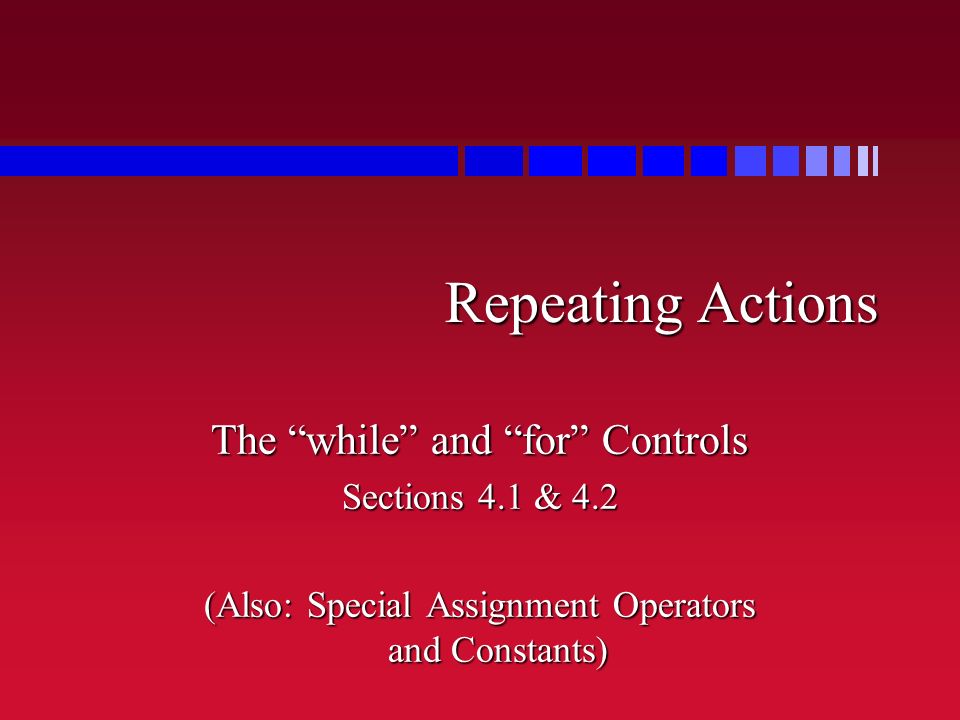 Repeating Actions

The “while” and “for” Controls

Sections 4.1 & 4.2

(Also: Special Assignment Operators and Constants)